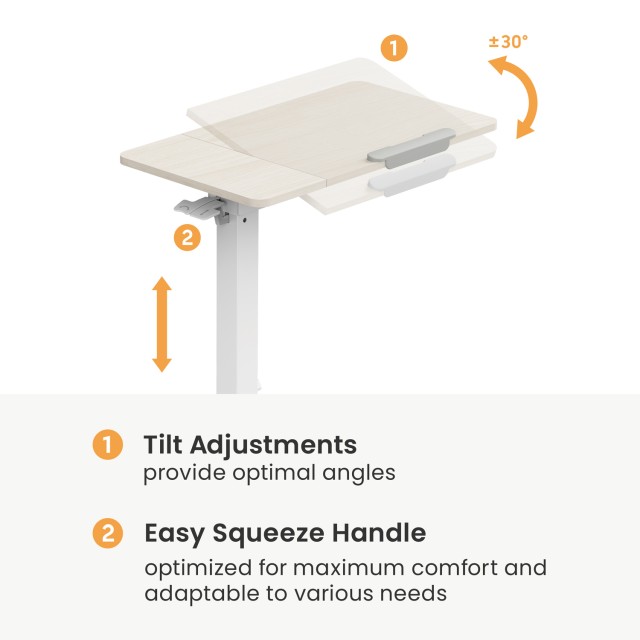 1

±30°

2

1 Tilt Adjustments
provide optimal angles

2 Easy Squeeze Handle
optimized for maximum comfort and adaptable to various needs